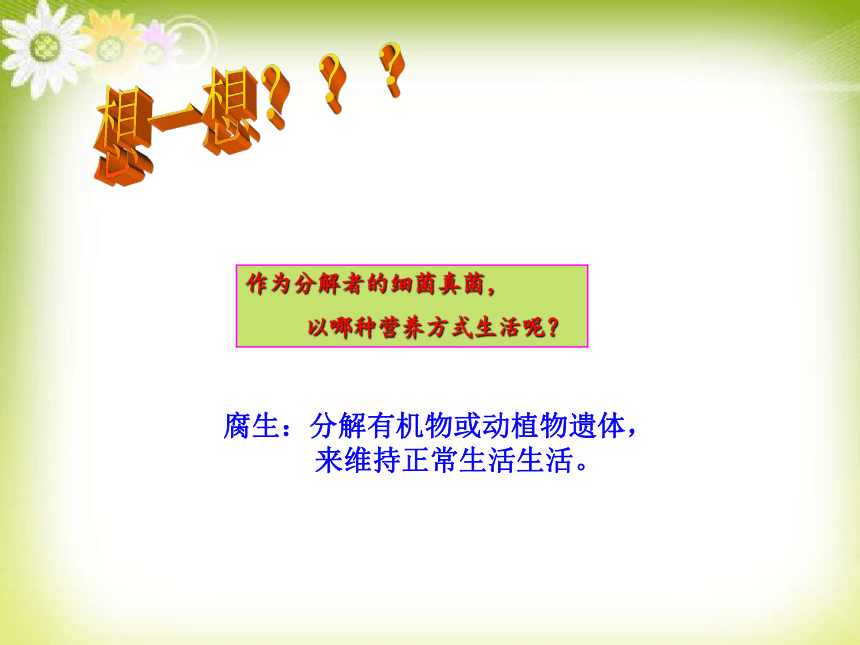 想一想？？？

作为分解者的细菌真菌，
以哪种营养方式生活呢？

腐生：分解有机物或动植物遗体，
来维持正常生活生活。